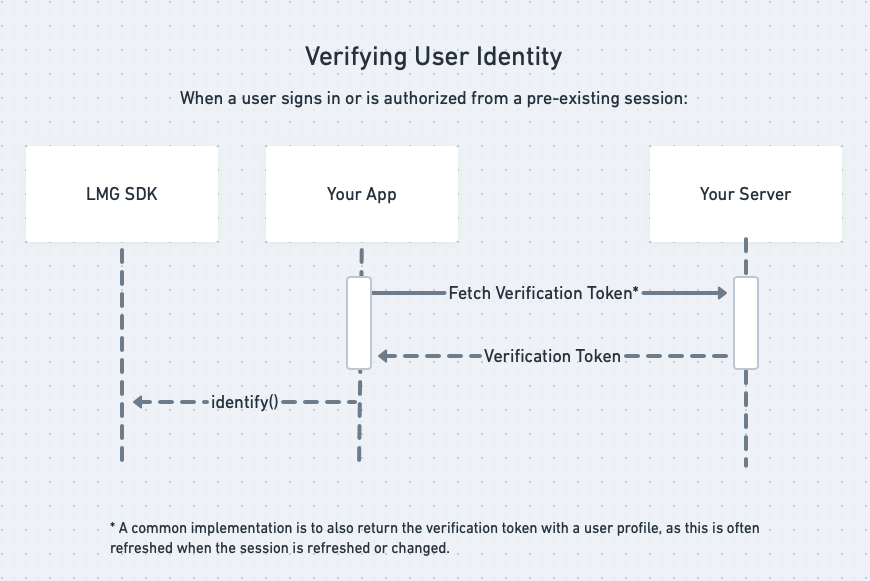 Verifying User Identity

When a user signs in or is authorized from a pre-existing session:

LMG SDK

Your App

Your Server

Fetch Verification Token*

Verification Token

identify()

* A common implementation is to also return the verification token with a user profile, as this is often refreshed when the session is refreshed or changed.